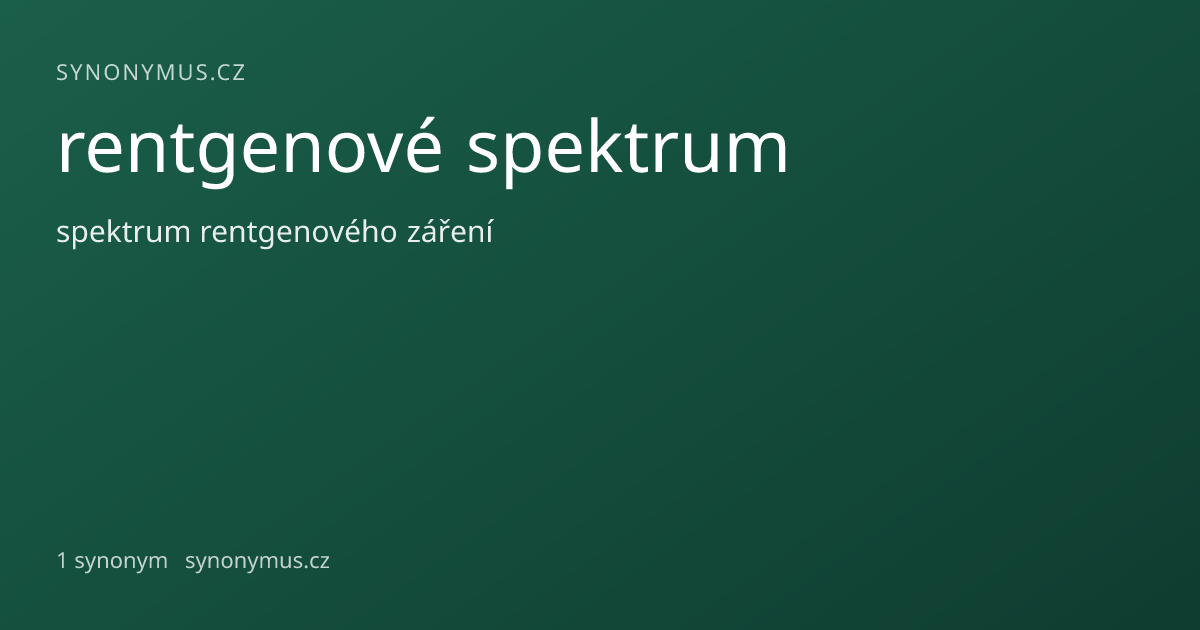 SYNONYMUS.CZ

rentgenové spektrum

spektrum rentgenového záření

1 synonym synonymus.cz